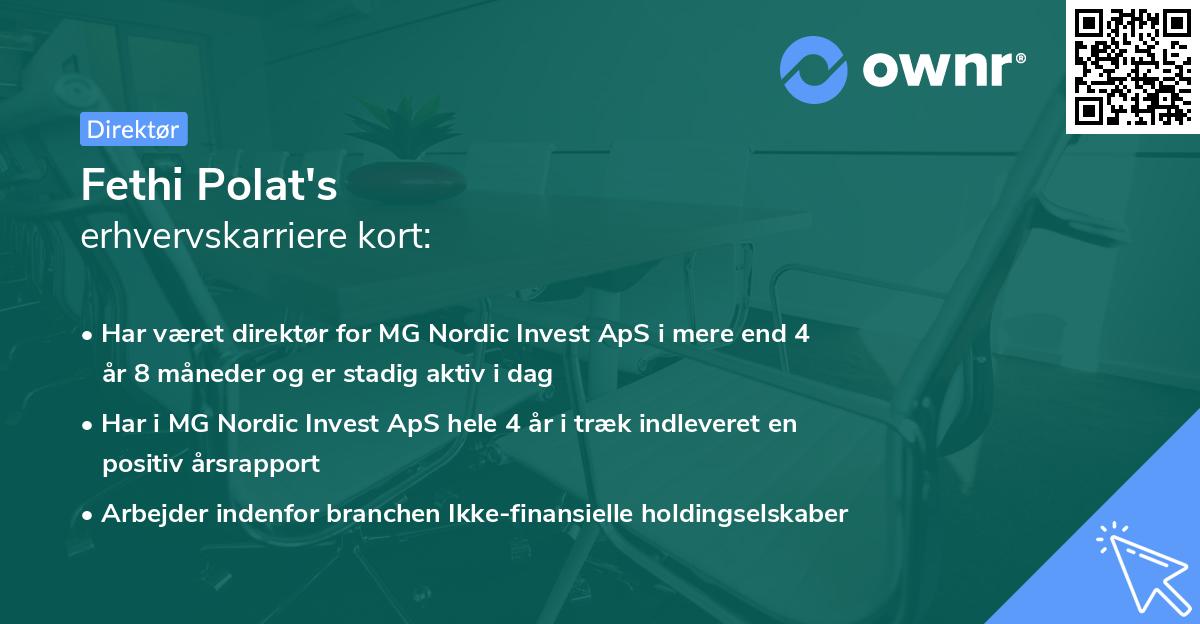 ownr®

Direktør

Fethi Polat's
erhvervskarriere kort:

• Har været direktør for MG Nordic Invest ApS i mere end 4 år 8 måneder og er stadig aktiv i dag

• Har i MG Nordic Invest ApS hele 4 år i træk indleveret en positiv årsrapport

• Arbejder indenfor branchen Ikke-finansielle holdingselskaber